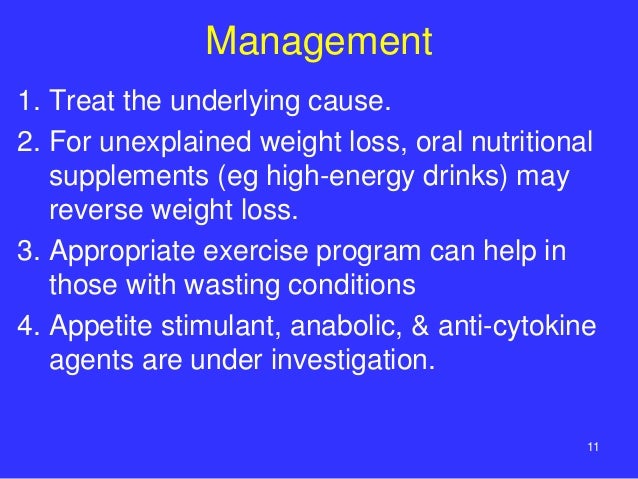 Management

1. Treat the underlying cause.
2. For unexplained weight loss, oral nutritional supplements (eg high-energy drinks) may reverse weight loss.
3. Appropriate exercise program can help in those with wasting conditions
4. Appetite stimulant, anabolic, & anti-cytokine agents are under investigation.

11